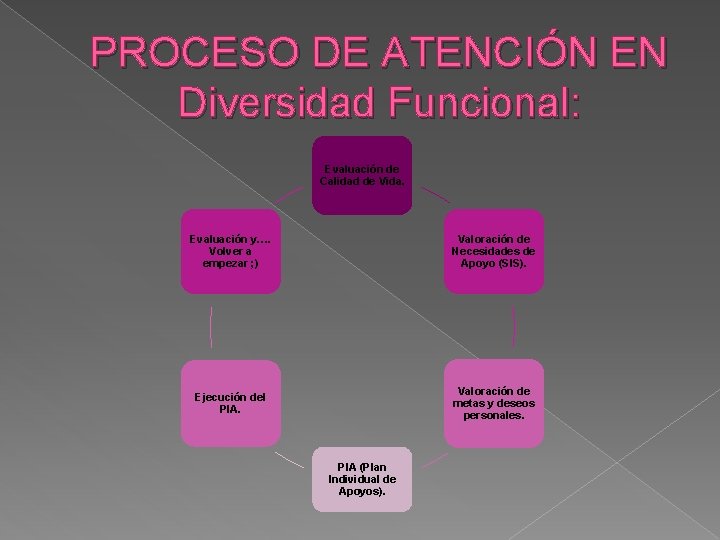 PROCESO DE ATENCIÓN EN Diversidad Funcional:

Evaluación de Calidad de Vida.

Valoración de Necesidades de Apoyo (SIS).

Valoración de metas y deseos personales.

PIA (Plan Individual de Apoyos).

Ejecución del PIA.

Evaluación y.... Volver a empezar ;)